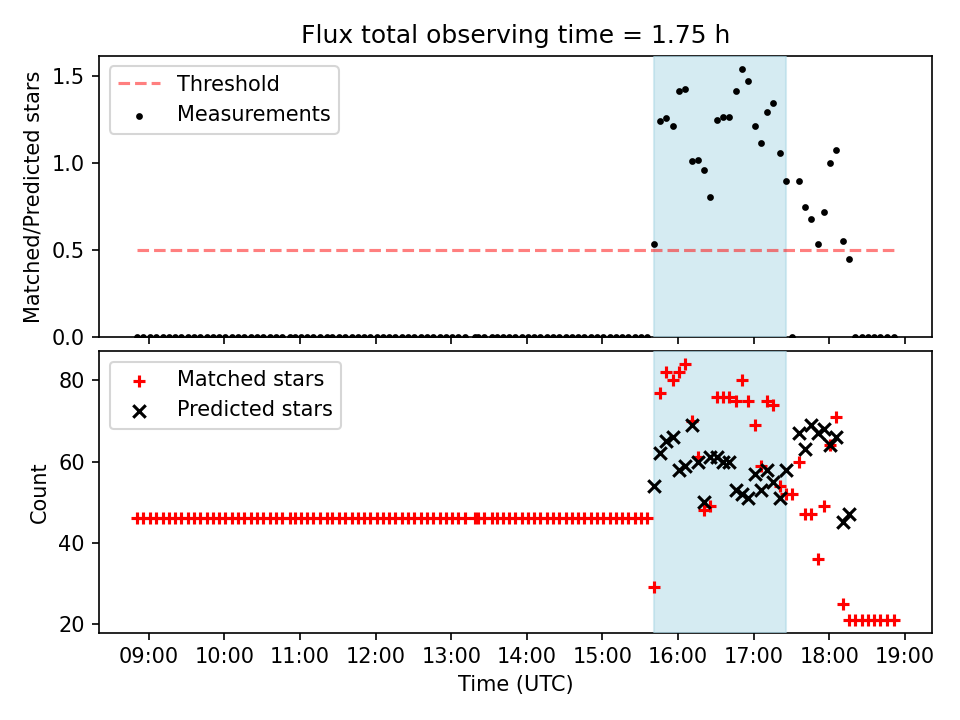 Flux total observing time = 1.75 h

Threshold
Measurements

Matched/Predicted stars

1.5
1.0
0.5
0.0

Matched stars
Predicted stars

Count

80
60
40
20

09:00
10:00
11:00
12:00
13:00
14:00
15:00
16:00
17:00
18:00
19:00

Time (UTC)